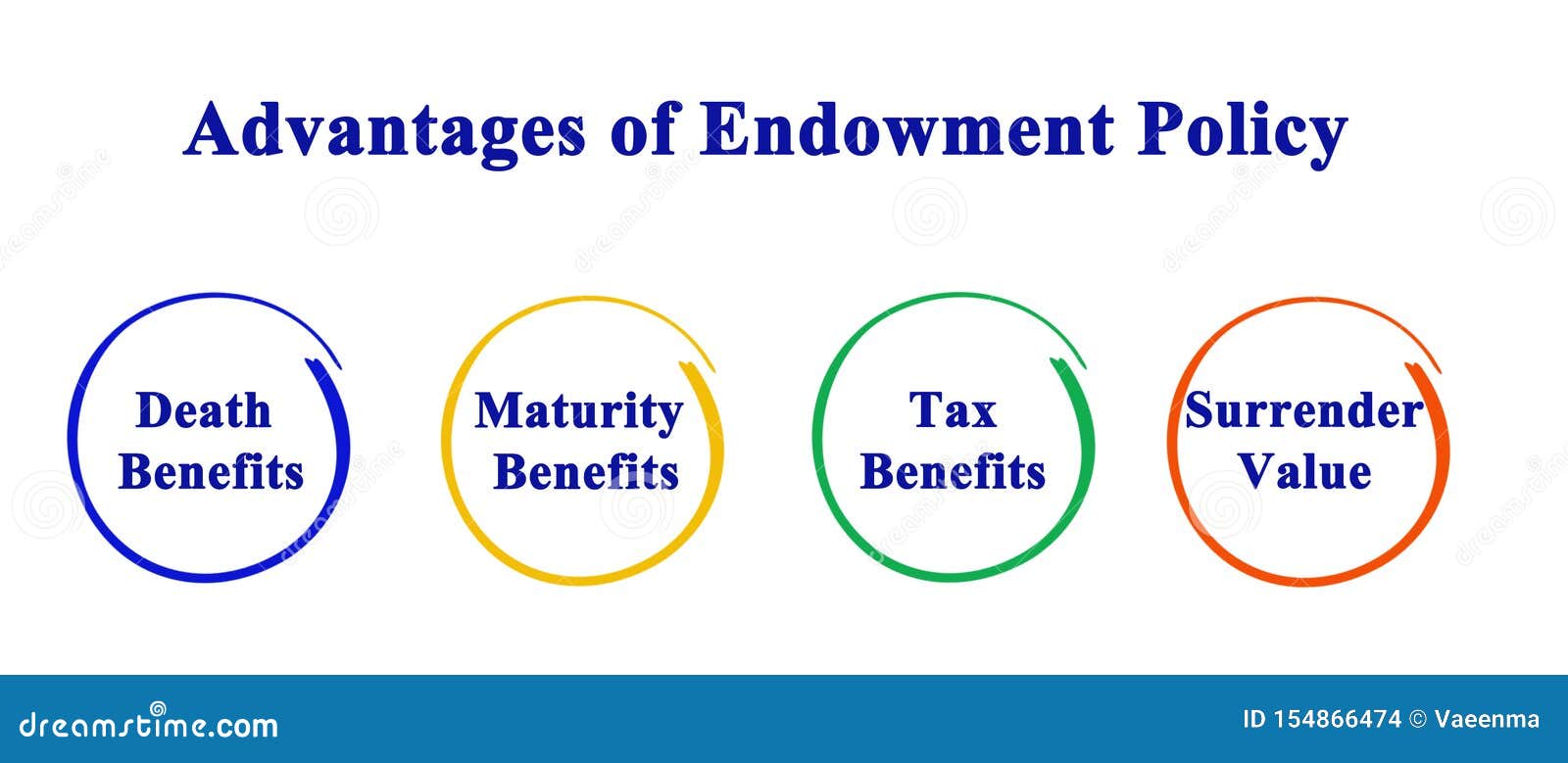 Advantages of Endowment Policy

Death Benefits

Maturity Benefits

Tax Benefits

Surrender Value

dreamstime.com

ID 154866474 © Vaeenma